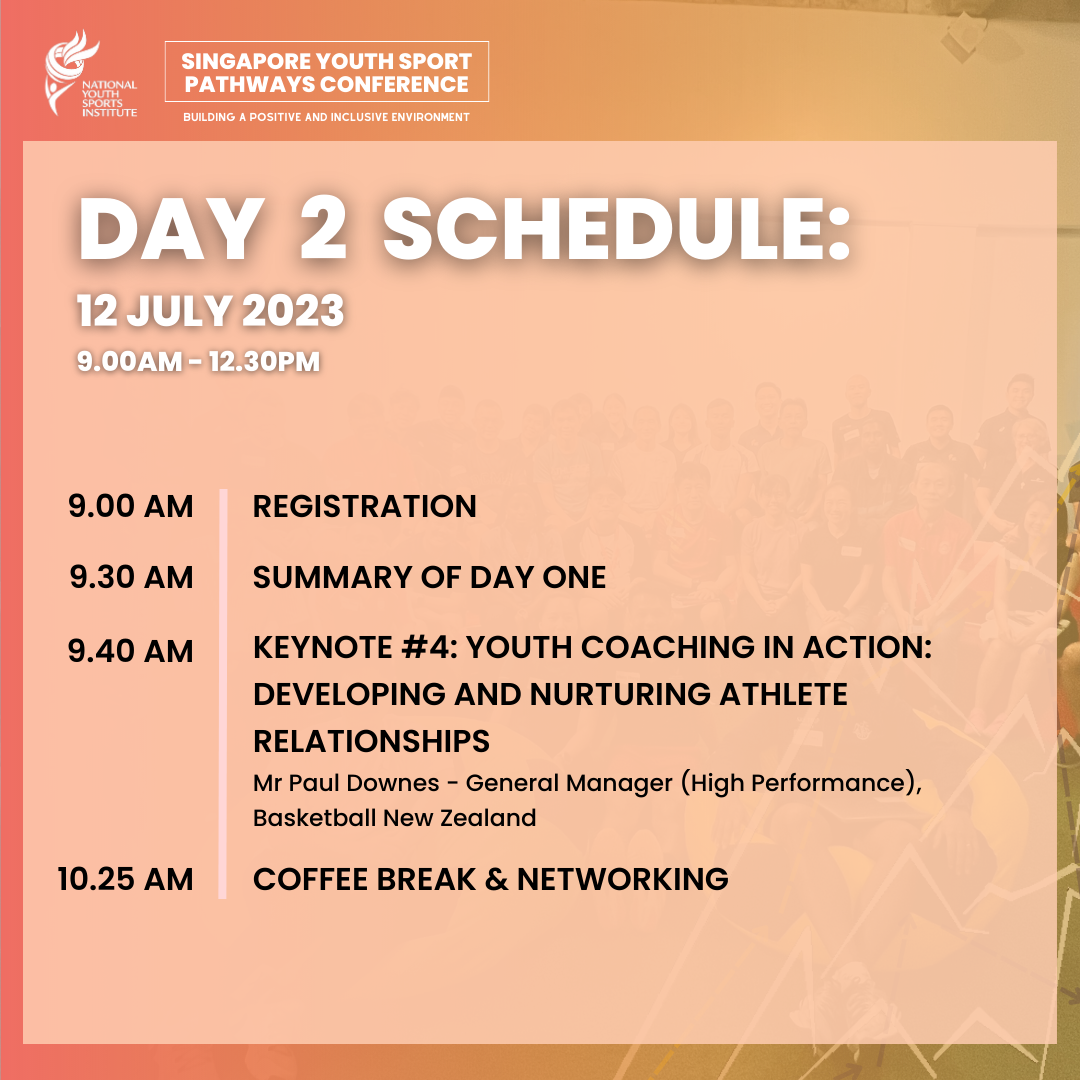 NATIONAL YOUTH SPORTS INSTITUTE

SINGAPORE YOUTH SPORT PATHWAYS CONFERENCE

BUILDING A POSITIVE AND INCLUSIVE ENVIRONMENT

DAY 2 SCHEDULE:

12 JULY 2023

9.00AM - 12.30PM

9.00 AM REGISTRATION

9.30 AM SUMMARY OF DAY ONE

9.40 AM KEYNOTE #4: YOUTH COACHING IN ACTION: DEVELOPING AND NURTURING ATHLETE RELATIONSHIPS
Mr Paul Downes - General Manager (High Performance), Basketball New Zealand

10.25 AM COFFEE BREAK & NETWORKING